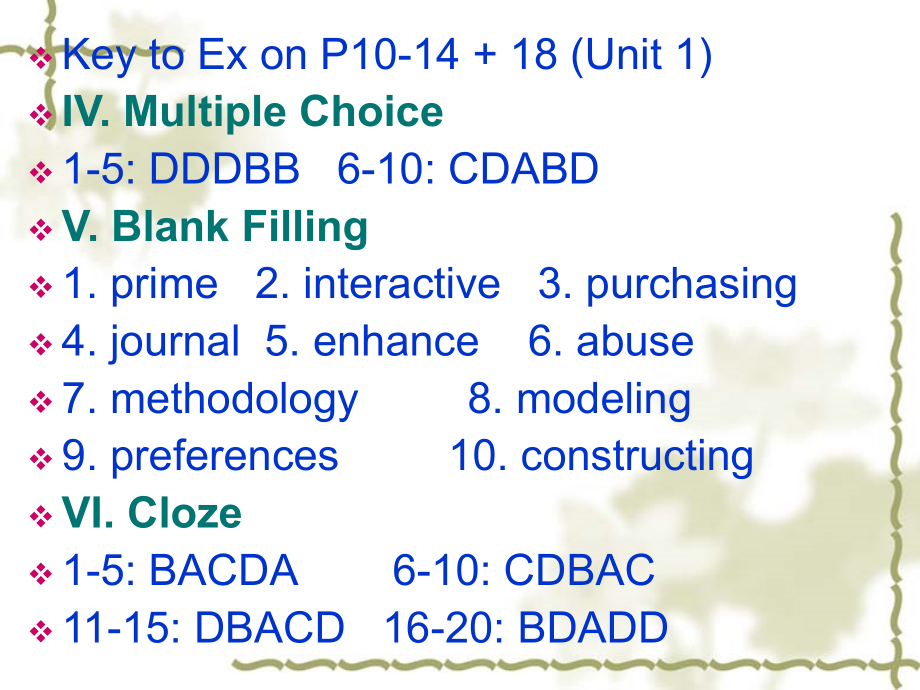 Key to Ex on P10-14 + 18 (Unit 1)

IV. Multiple Choice

1-5: DDDBB 6-10: CDABD

V. Blank Filling

1. prime 2. interactive 3. purchasing

4. journal 5. enhance 6. abuse

7. methodology 8. modeling

9. preferences 10. constructing

VI. Cloze

1-5: BACDA 6-10: CDBAC

11-15: DBACD 16-20: BDADD